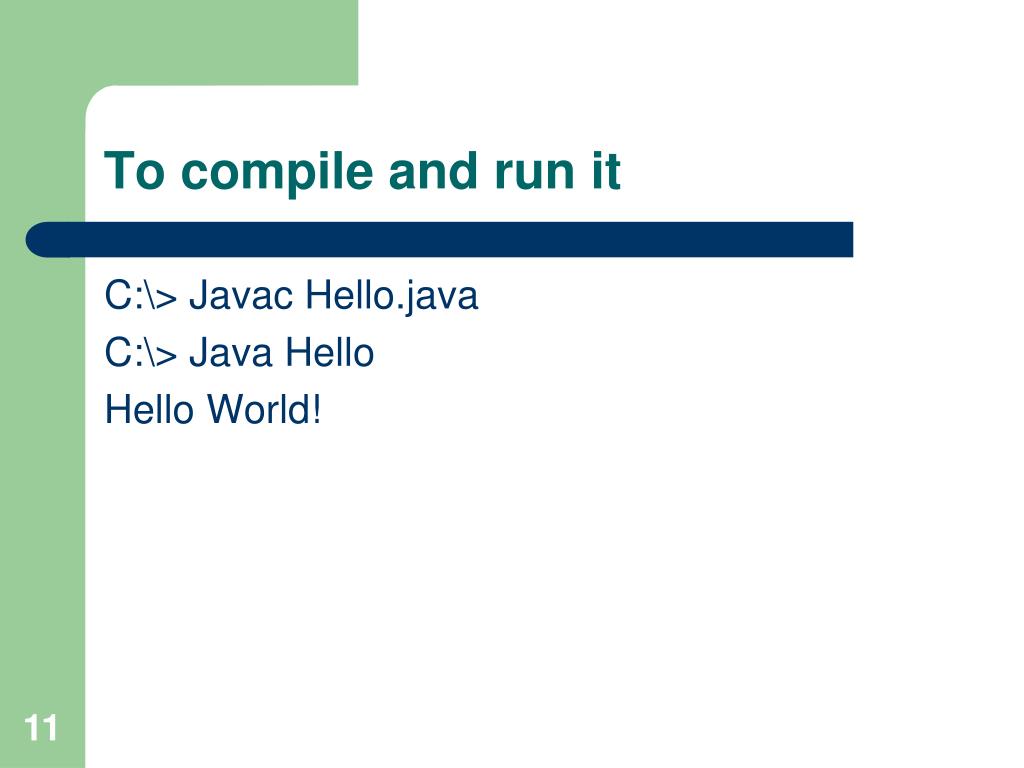 To compile and run it

C:\> Javac Hello.java
C:\> Java Hello
Hello World!

11